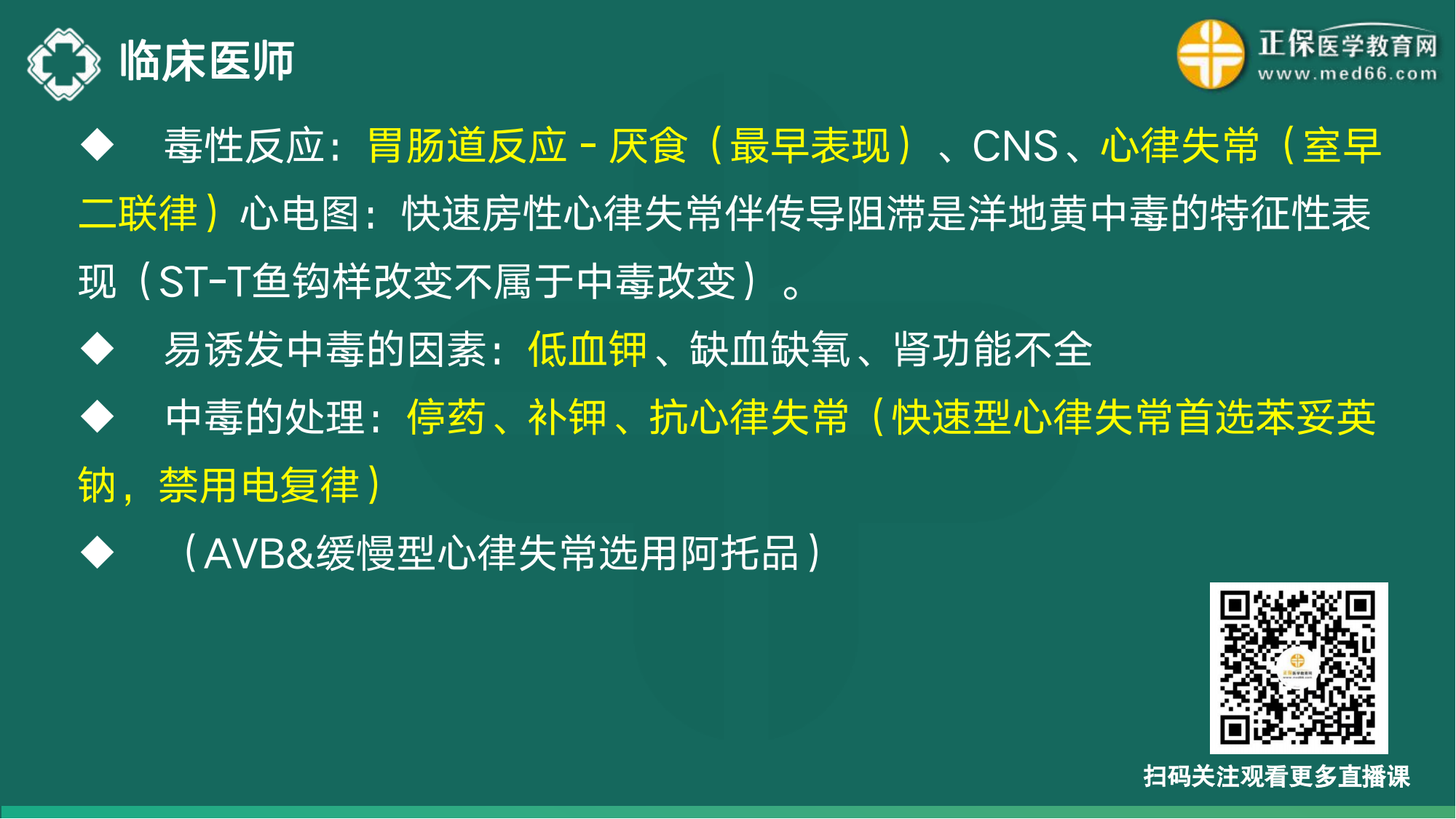 临床医师

正保医学教育网
www.med66.com

◆ 毒性反应：胃肠道反应 - 厌食（最早表现）、CNS、心律失常（室早二联律）心电图：快速房性心律失常伴传导阻滞是洋地黄中毒的特征性表现（ST-T鱼钩样改变不属于中毒改变）。

◆ 易诱发中毒的因素：低血钾、缺血缺氧、肾功能不全

◆ 中毒的处理：停药、补钾、抗心律失常（快速型心律失常首选苯妥英钠，禁用电复律）

◆ （AVB&缓慢型心律失常选用阿托品）

扫码关注观看更多直播课